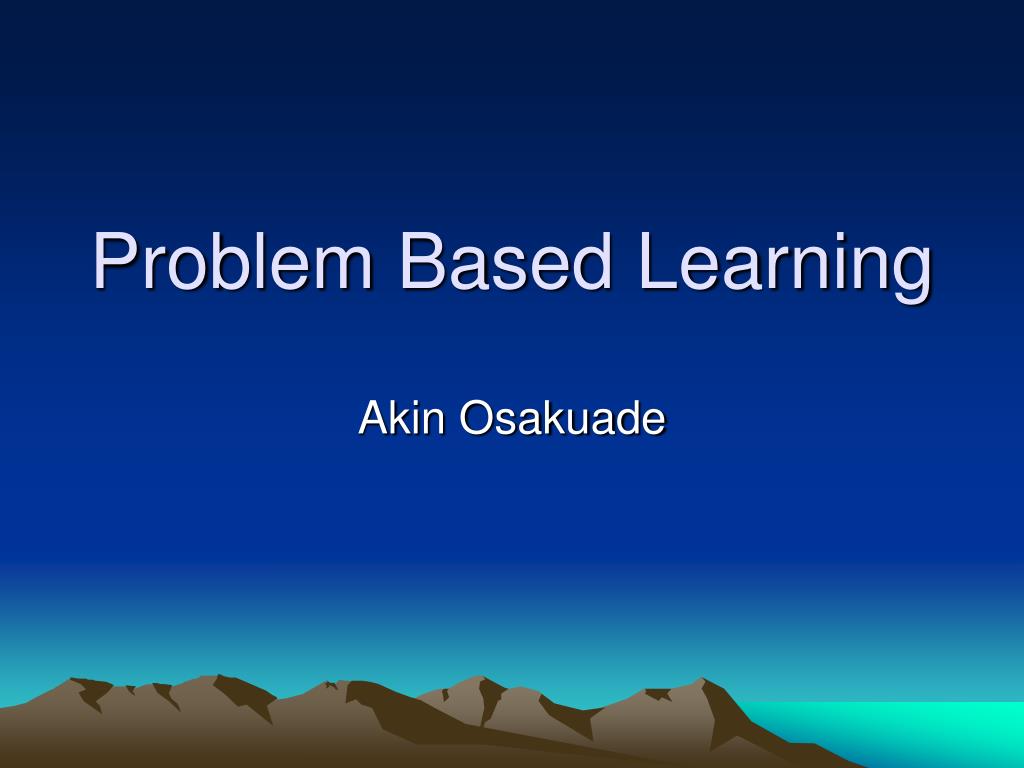 Problem Based Learning

Akin Osakuade